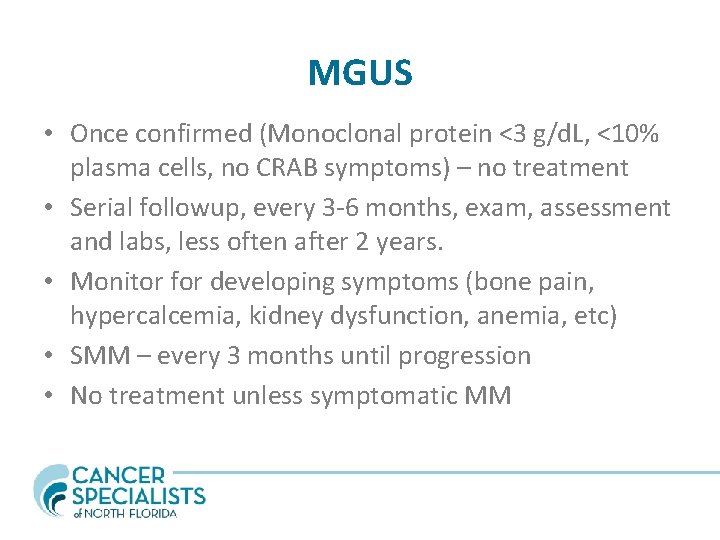 MGUS

• Once confirmed (Monoclonal protein <3 g/dL, <10% plasma cells, no CRAB symptoms) – no treatment
• Serial followup, every 3-6 months, exam, assessment and labs, less often after 2 years.
• Monitor for developing symptoms (bone pain, hypercalcemia, kidney dysfunction, anemia, etc)
• SMM – every 3 months until progression
• No treatment unless symptomatic MM

CANCER SPECIALISTS of NORTH FLORIDA